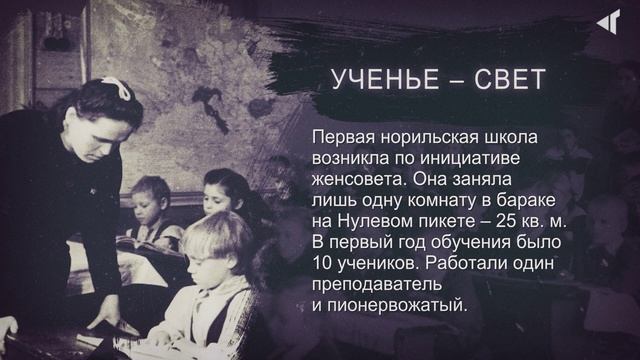 УЧЕНЬЕ – СВЕТ

Первая норильская школа возникла по инициативе женсовета. Она заняла лишь одну комнату в бараке на Нулевом пикете – 25 кв. м. В первый год обучения было 10 учеников. Работали один преподаватель и пионервожатый.